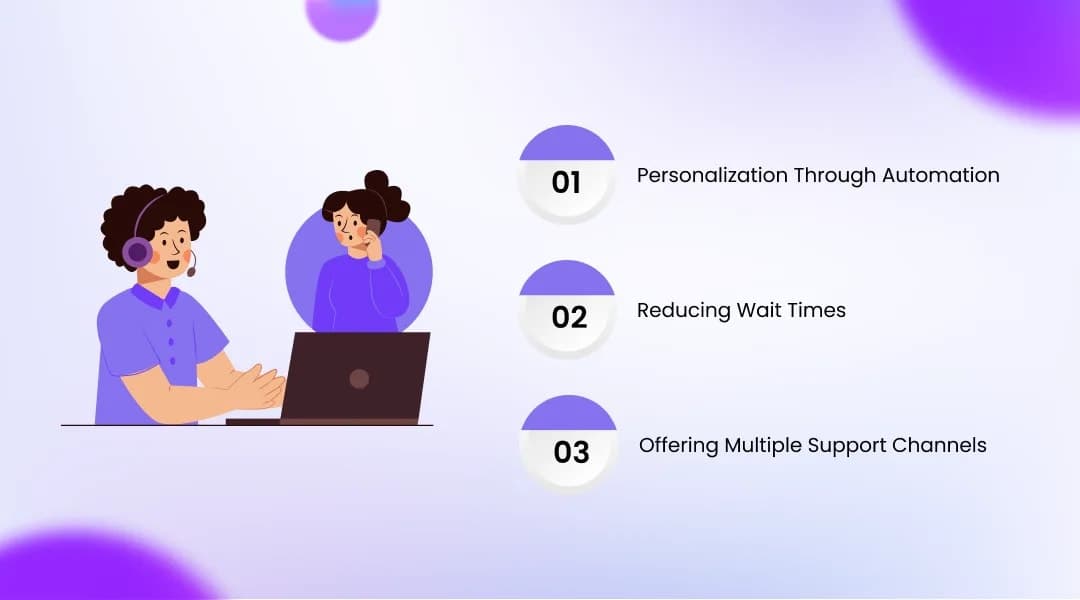 01 Personalization Through Automation

02 Reducing Wait Times

03 Offering Multiple Support Channels